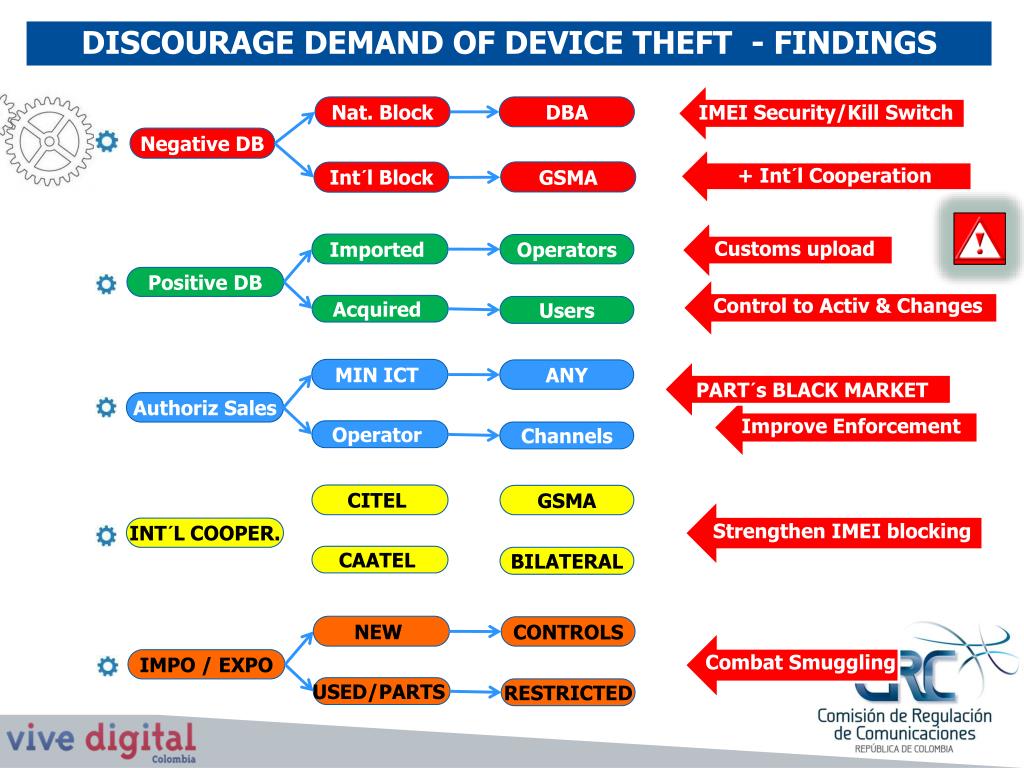 DISCOURAGE DEMAND OF DEVICE THEFT - FINDINGS

Negative DB
Nat. Block
DBA
IMEI Security/Kill Switch
Int´l Block
GSMA
+ Int´l Cooperation

Positive DB
Imported
Operators
Customs upload
Acquired
Users
Control to Activ & Changes

Authoriz Sales
MIN ICT
ANY
PART´s BLACK MARKET
Operator
Channels
Improve Enforcement

INT´L COOPER.
CITEL
GSMA
CAATEL
BILATERAL
Strengthen IMEI blocking

IMPO / EXPO
NEW
CONTROLS
USED/PARTS
RESTRICTED
Combat Smuggling

vive digital
Colombia

CRC
Comisión de Regulación de Comunicaciones
REPÚBLICA DE COLOMBIA